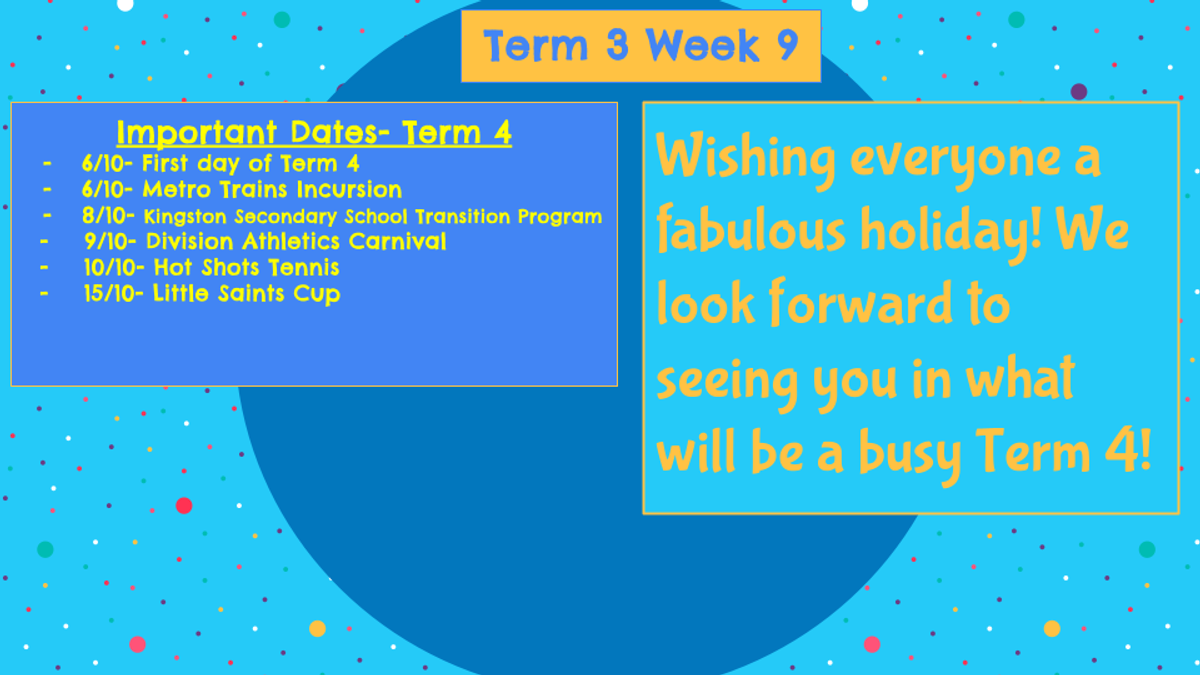 Term 3 Week 9

Important Dates- Term 4
- 6/10- First day of Term 4
- 6/10- Metro Trains Incursion
- 8/10- Kingston Secondary School Transition Program
- 9/10- Division Athletics Carnival
- 10/10- Hot Shots Tennis
- 15/10- Little Saints Cup

Wishing everyone a fabulous holiday! We look forward to seeing you in what will be a busy Term 4!